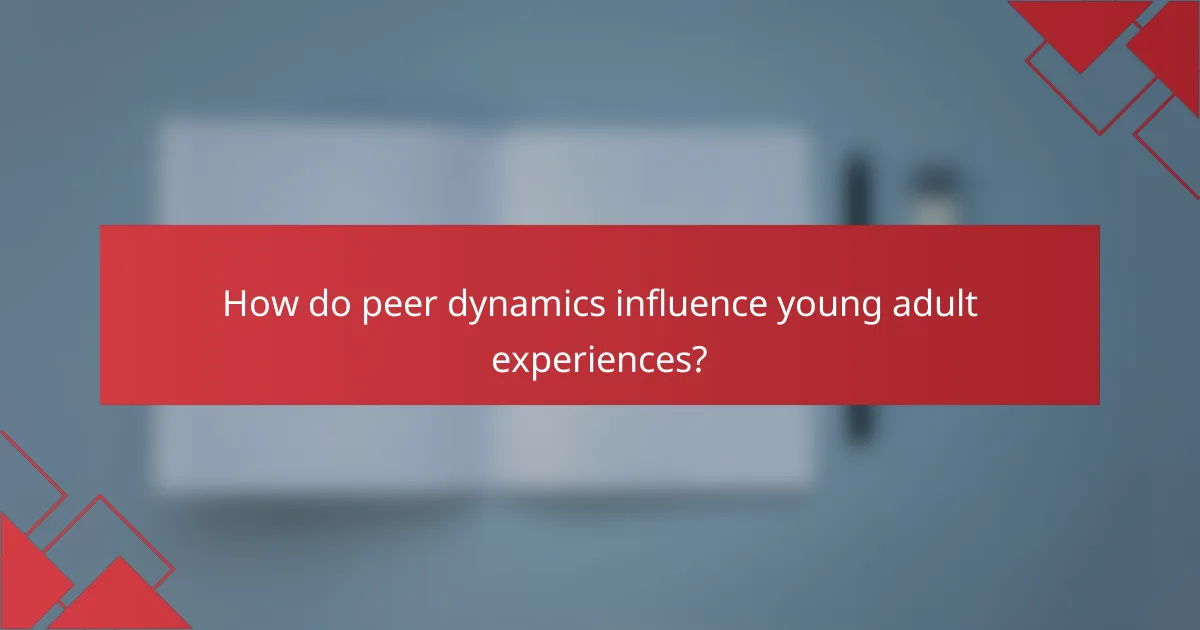 How do peer dynamics influence young adult experiences?